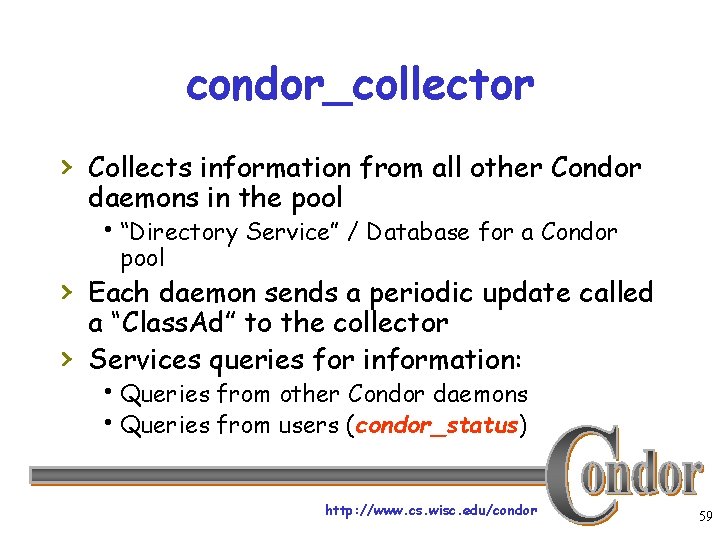 condor_collector

› Collects information from all other Condor daemons in the pool
• "Directory Service" / Database for a Condor pool
› Each daemon sends a periodic update called a "ClassAd" to the collector
› Services queries for information:
• Queries from other Condor daemons
• Queries from users (condor_status)

Condor

http://www.cs.wisc.edu/condor

59